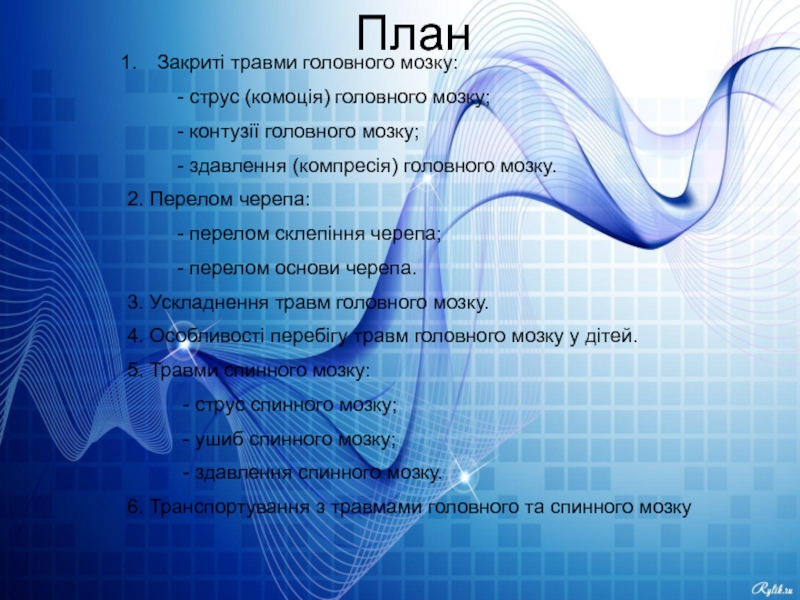 План

1. Закриті травми головного мозку:

- струс (комоція) головного мозку;

- контузії головного мозку;

- здавлення (компресія) головного мозку.

2. Перелом черепа:

- перелом склепіння черепа;

- перелом основи черепа.

3. Ускладнення травм головного мозку.

4. Особливості перебігу травм головного мозку у дітей.

5. Травми спинного мозку:

- струс спинного мозку;

- ушиб спинного мозку;

- здавлення спинного мозку.

6. Транспортування з травмами головного та спинного мозку

Rylik.ru